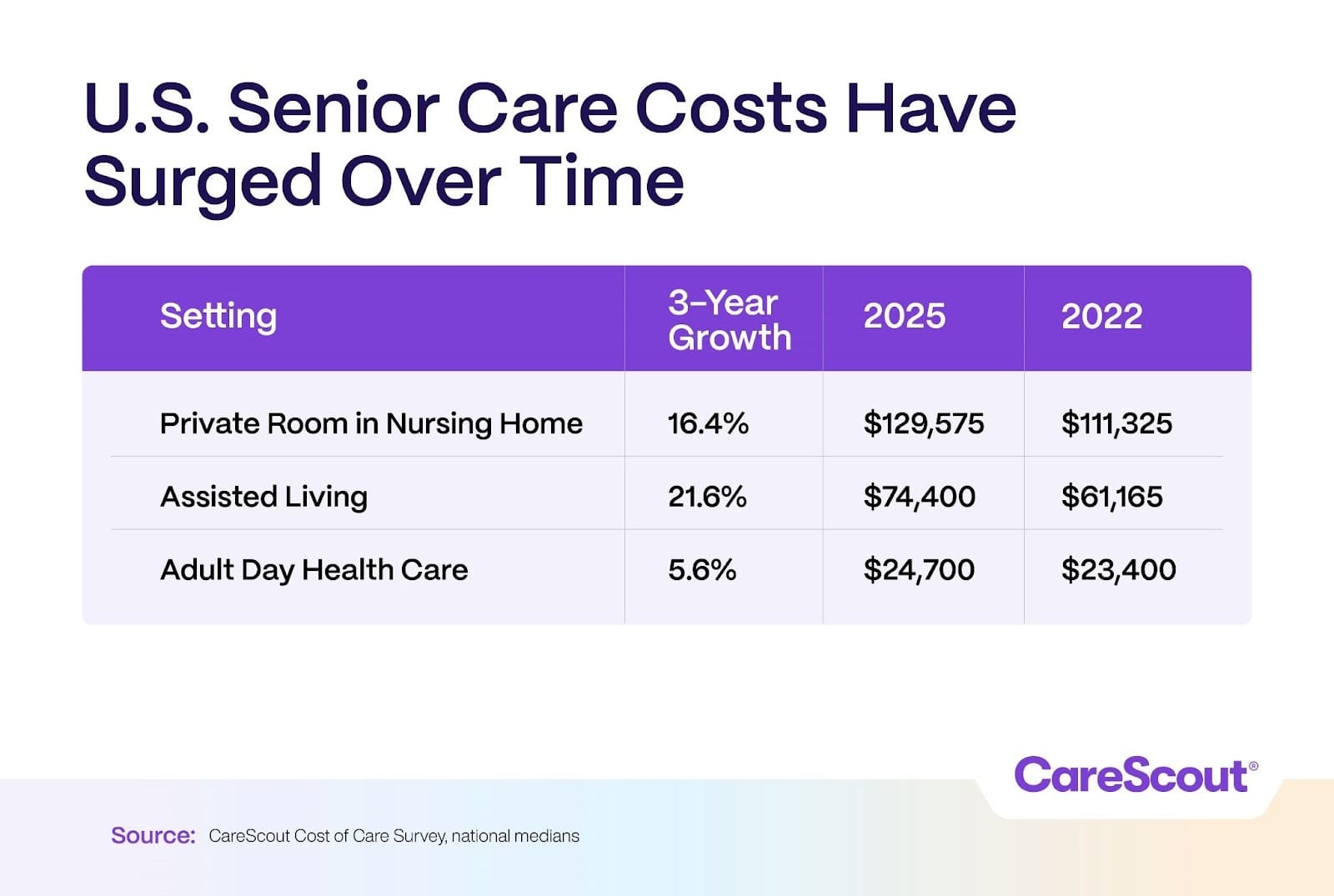 U.S. Senior Care Costs Have Surged Over Time

| Setting | 3-Year Growth | 2025 | 2022 |
|---|---|---|---|
| Private Room in Nursing Home | 16.4% | \$129,575 | \$111,325 |
| Assisted Living | 21.6% | \$74,400 | \$61,165 |
| Adult Day Health Care | 5.6% | \$24,700 | \$23,400 |

CareScout®

Source: CareScout Cost of Care Survey, national medians